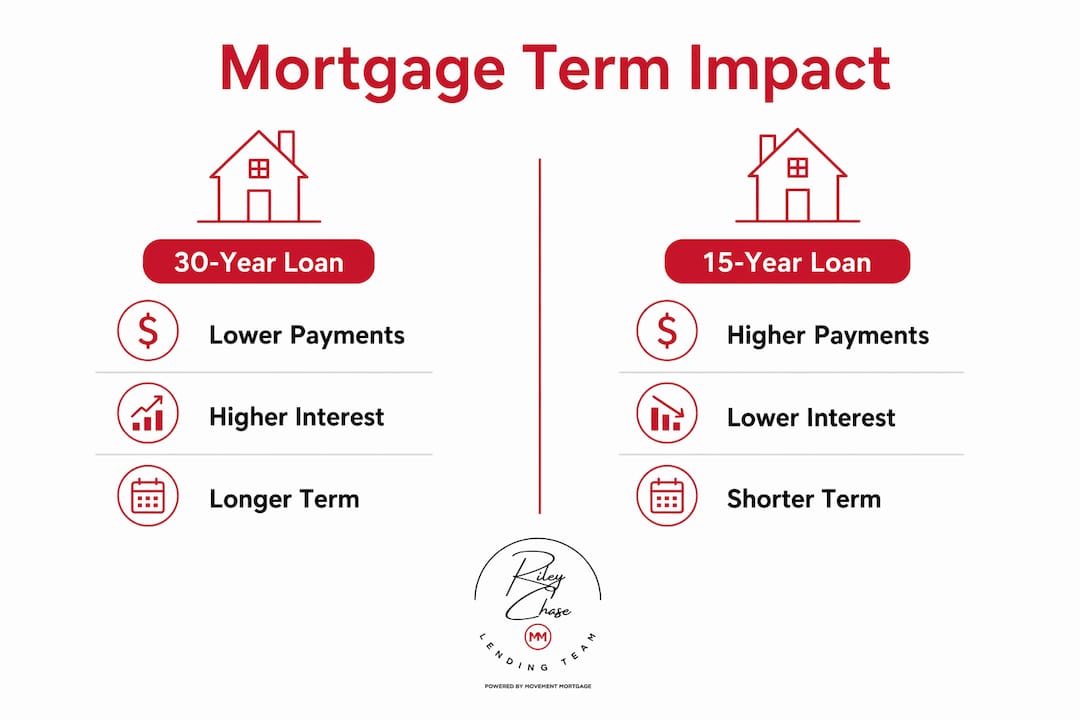 Mortgage Term Impact

30-Year Loan

$ Lower Payments

Higher Interest

Longer Term

15-Year Loan

$ Higher Payments

Lower Interest

Shorter Term

Riley Chase

MM

LENDING TEAM

POWERED BY MOVEMENT MORTGAGE